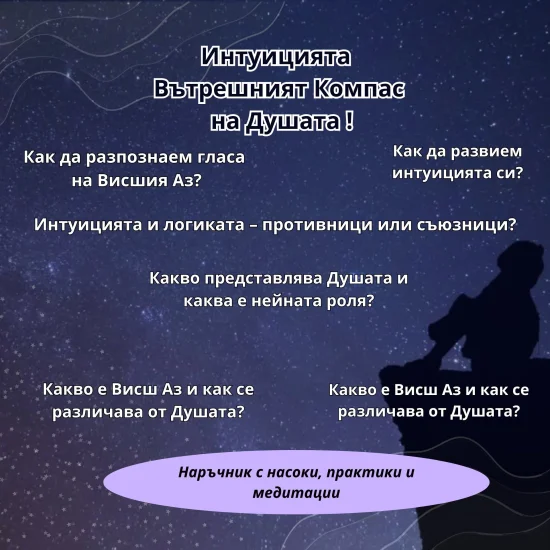 Интуицията
Вътрешният Компас
на Душата !

Как да разпознаем гласа на Висшия Аз?

Как да развием интуицията си?

Интуицията и логиката – противници или съюзници?

Какво представлява Душата и каква е нейната роля?

Какво е Висш Аз и как се различава от Душата?

Какво е Висш Аз и как се различава от Душата?

Наръчник с насоки, практики и медитации